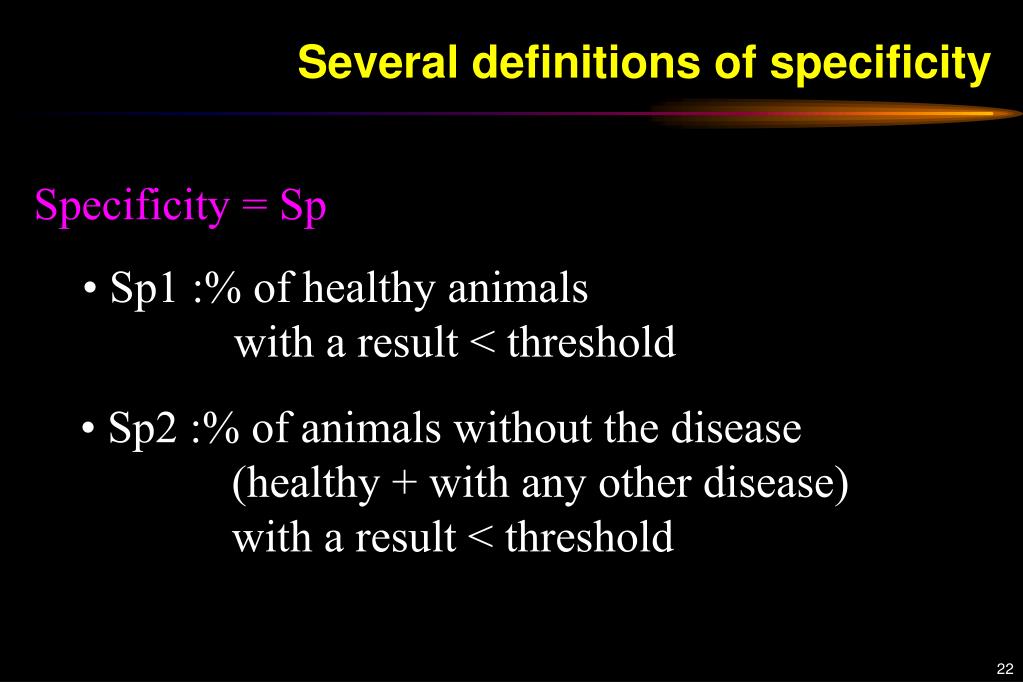 Several definitions of specificity

Specificity = Sp

• Sp1 :% of healthy animals with a result < threshold

• Sp2 :% of animals without the disease (healthy + with any other disease) with a result < threshold

22